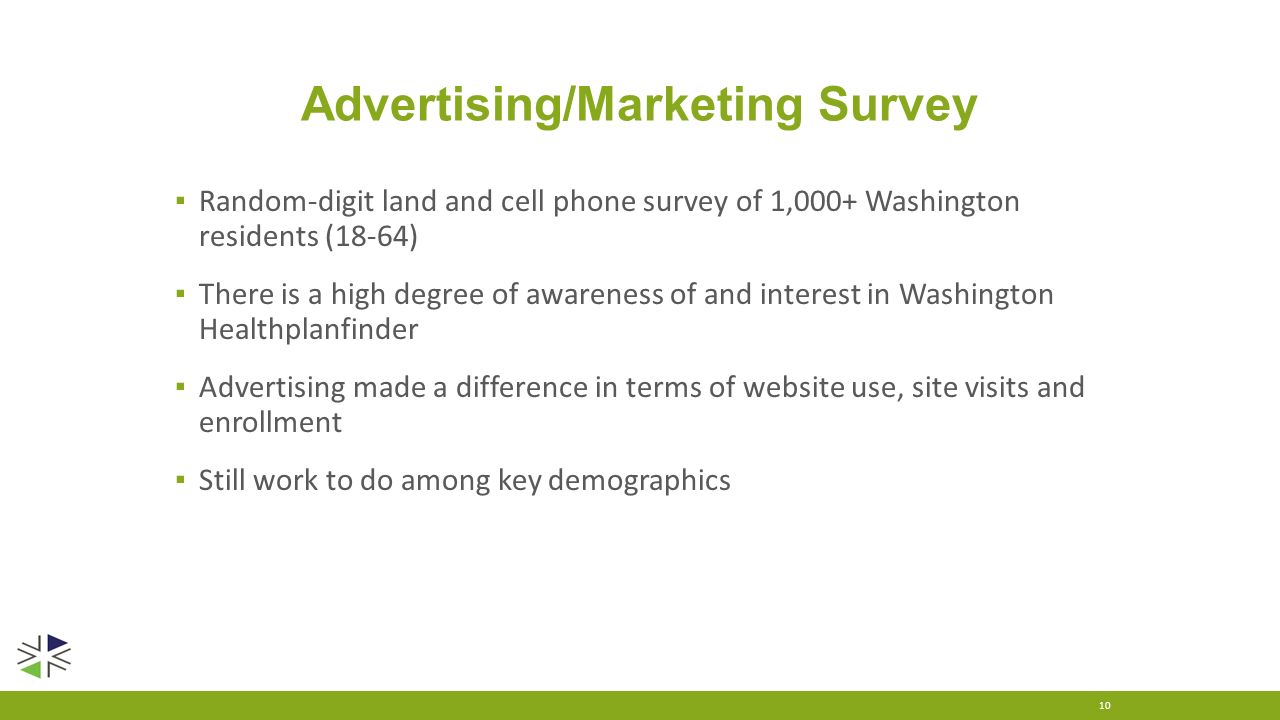 Advertising/Marketing Survey

▪ Random-digit land and cell phone survey of 1,000+ Washington residents (18-64)

▪ There is a high degree of awareness of and interest in Washington Healthplanfinder

▪ Advertising made a difference in terms of website use, site visits and enrollment

▪ Still work to do among key demographics

10